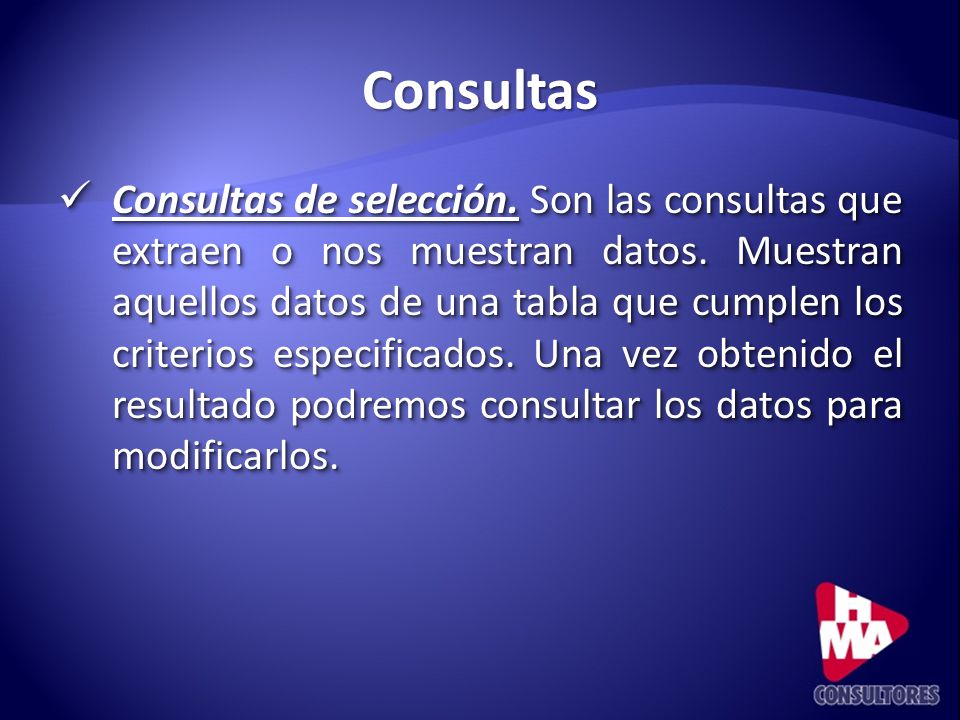 Consultas

✓ Consultas de selección. Son las consultas que extraen o nos muestran datos. Muestran aquellos datos de una tabla que cumplen los criterios especificados. Una vez obtenido el resultado podremos consultar los datos para modificarlos.

HMA
CONSULTORES